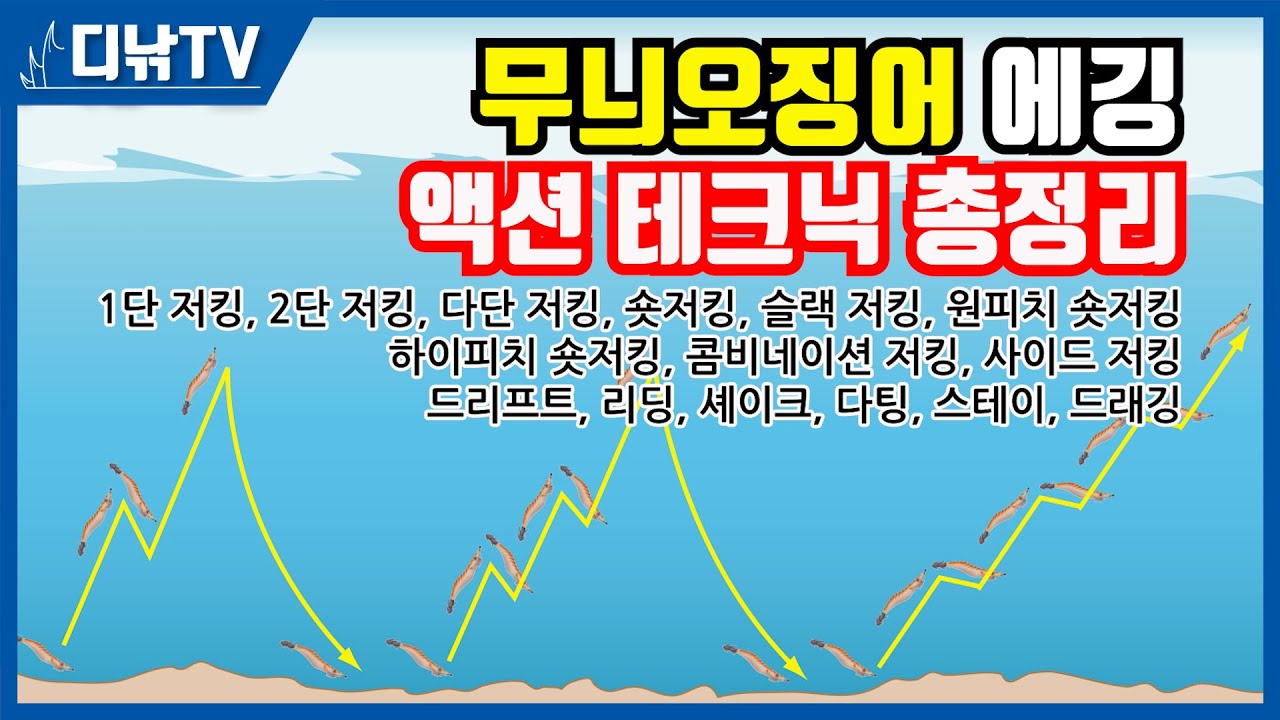 디낚TV

무늬오징어 에깅
액션 테크닉 총정리

1단 저킹, 2단 저킹, 다단 저킹, 숏저킹, 슬랙 저킹, 원피치 숏저킹
하이피치 숏저킹, 콤비네이션 저킹, 사이드 저킹
드리프트, 리딩, 셰이크, 다팅, 스테이, 드래깅